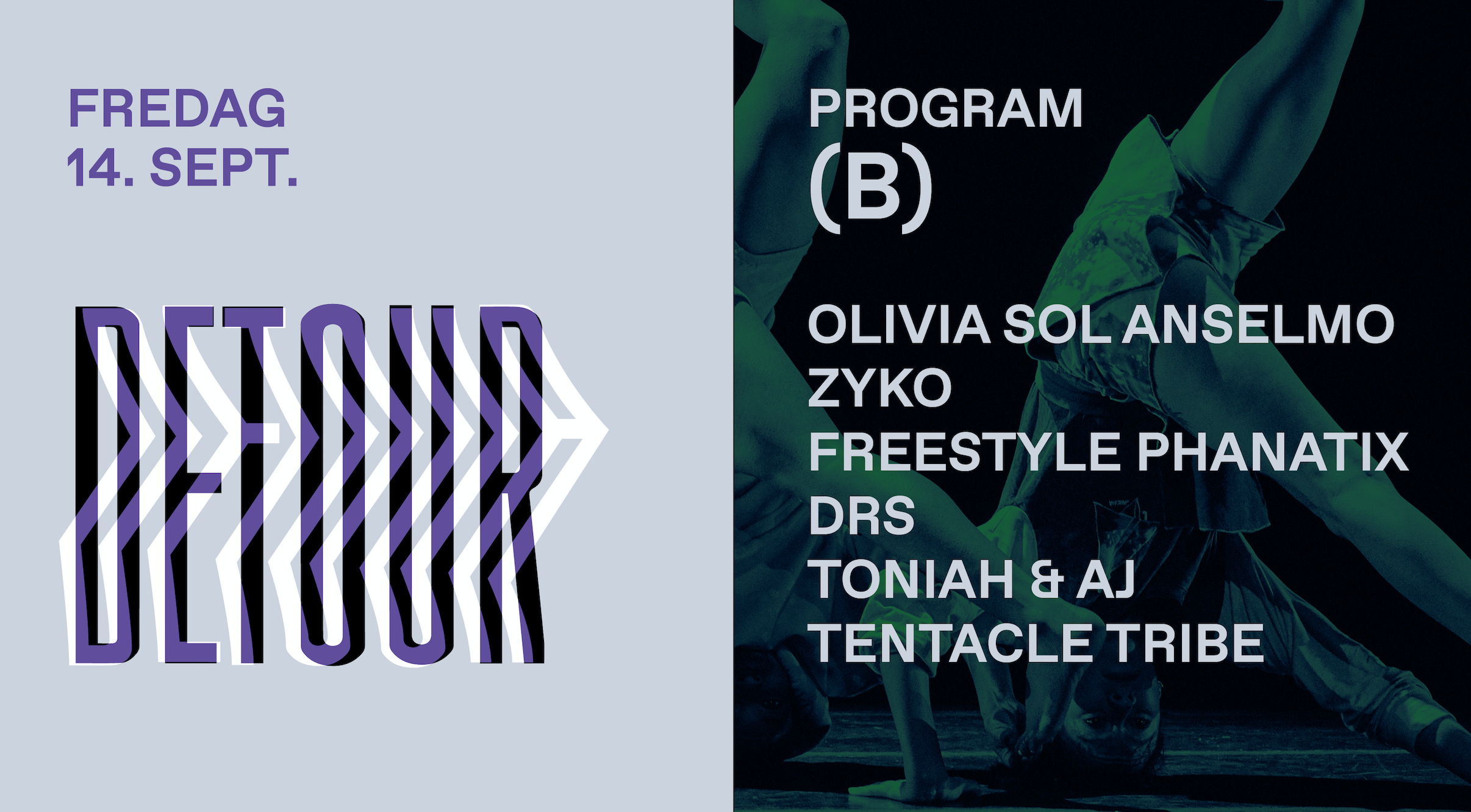 FREDAG
14. SEPT.

DETOUR

PROGRAM
(B)

OLIVIA SOL ANSELMO
ZYKO
FREESTYLE PHANATIX
DRS
TONIAH & AJ
TENTACLE TRIBE